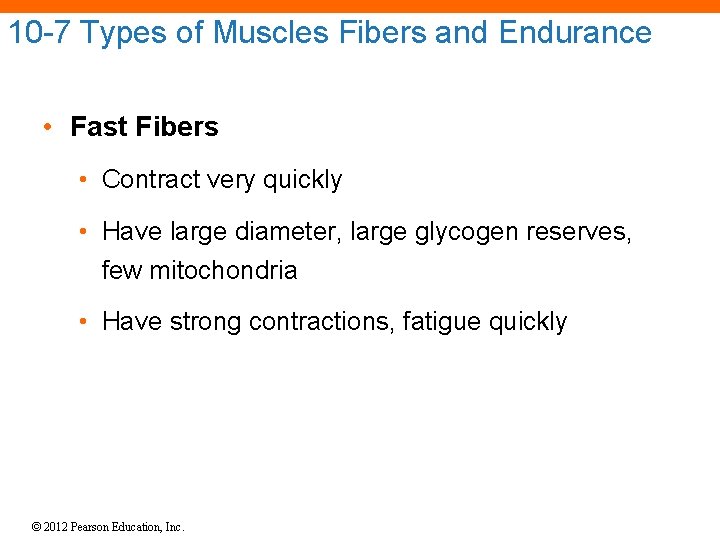 10-7 Types of Muscles Fibers and Endurance

• Fast Fibers

• Contract very quickly

• Have large diameter, large glycogen reserves, few mitochondria

• Have strong contractions, fatigue quickly

© 2012 Pearson Education, Inc.